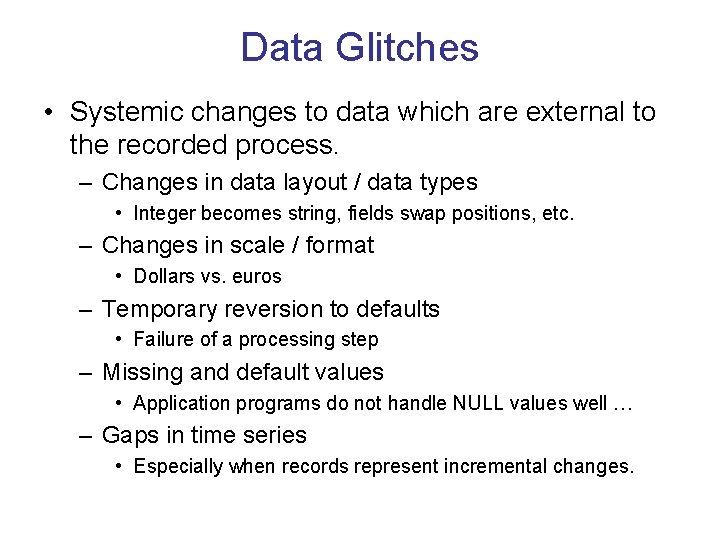 Data Glitches

• Systemic changes to data which are external to the recorded process.

– Changes in data layout / data types

• Integer becomes string, fields swap positions, etc.

– Changes in scale / format

• Dollars vs. euros

– Temporary reversion to defaults

• Failure of a processing step

– Missing and default values

• Application programs do not handle NULL values well …

– Gaps in time series

• Especially when records represent incremental changes.